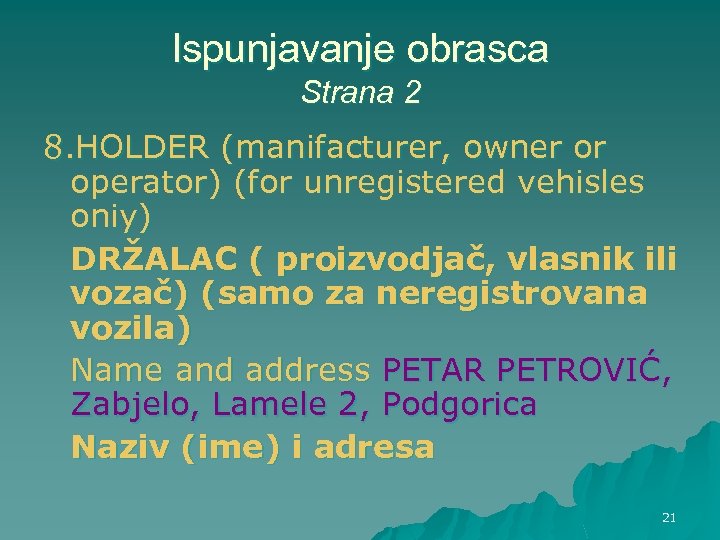 Ispunjavanje obrasca
Strana 2

8.HOLDER (manifacturer, owner or operator) (for unregistered vehisles oniy)

DRŽALAC ( proizvodjač, vlasnik ili vozač) (samo za neregistrovana vozila)

Name and address PETAR PETROVIĆ, Zabjelo, Lamele 2, Podgorica

Naziv (ime) i adresa

21